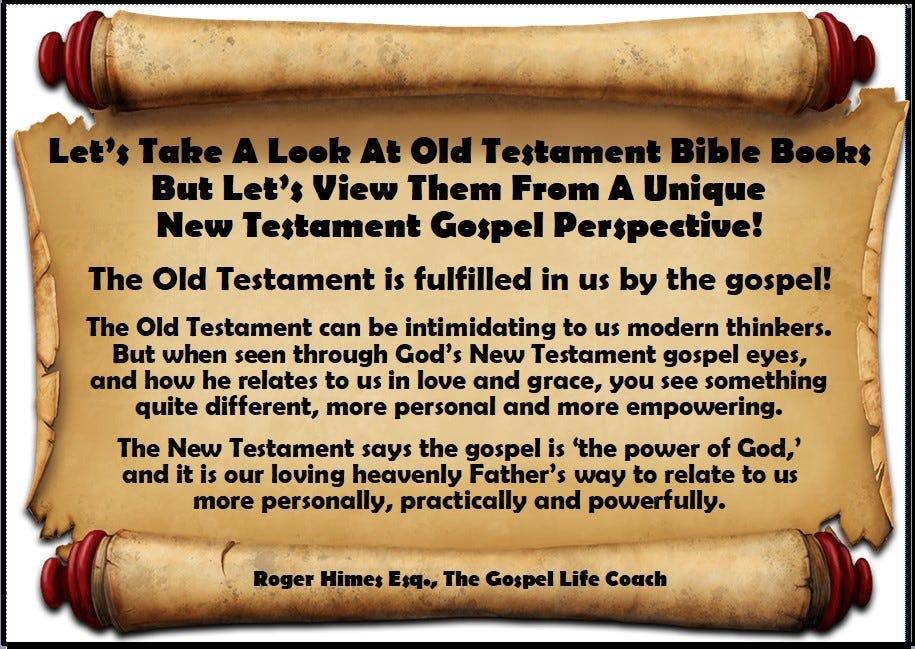 Let's Take A Look At Old Testament Bible Books But Let's View Them From A Unique New Testament Gospel Perspective!

The Old Testament is fulfilled in us by the gospel!

The Old Testament can be intimidating to us modern thinkers. But when seen through God's New Testament gospel eyes, and how he relates to us in love and grace, you see something quite different, more personal and more empowering.

The New Testament says the gospel is 'the power of God,' and it is our loving heavenly Father's way to relate to us more personally, practically and powerfully.

Roger Himes Esq., The Gospel Life Coach